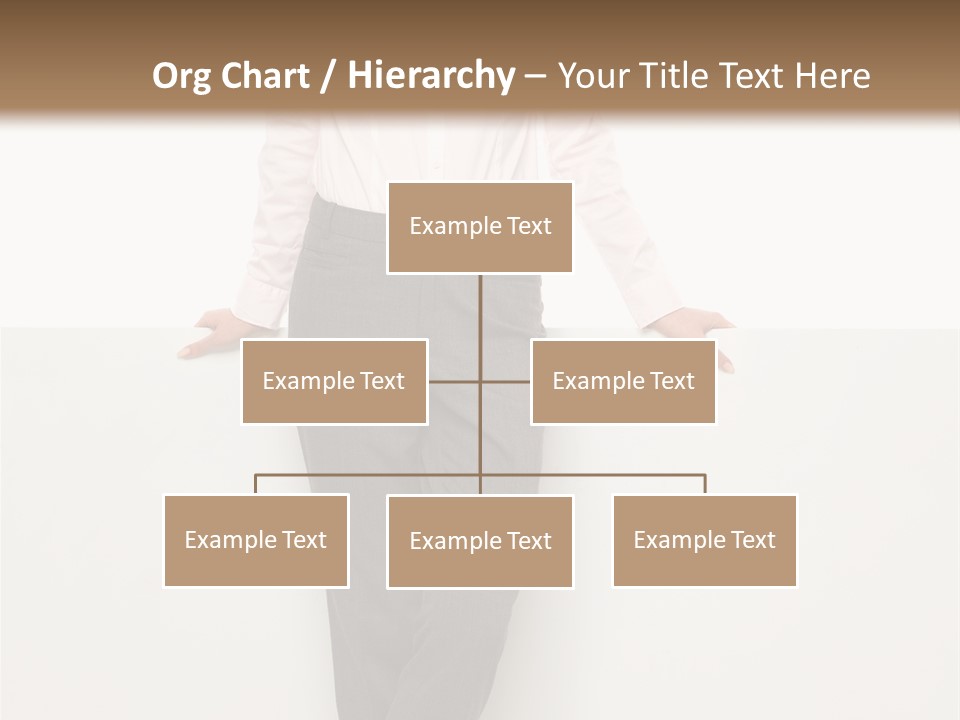 Org Chart / Hierarchy – Your Title Text Here

Example Text

Example Text

Example Text

Example Text

Example Text

Example Text